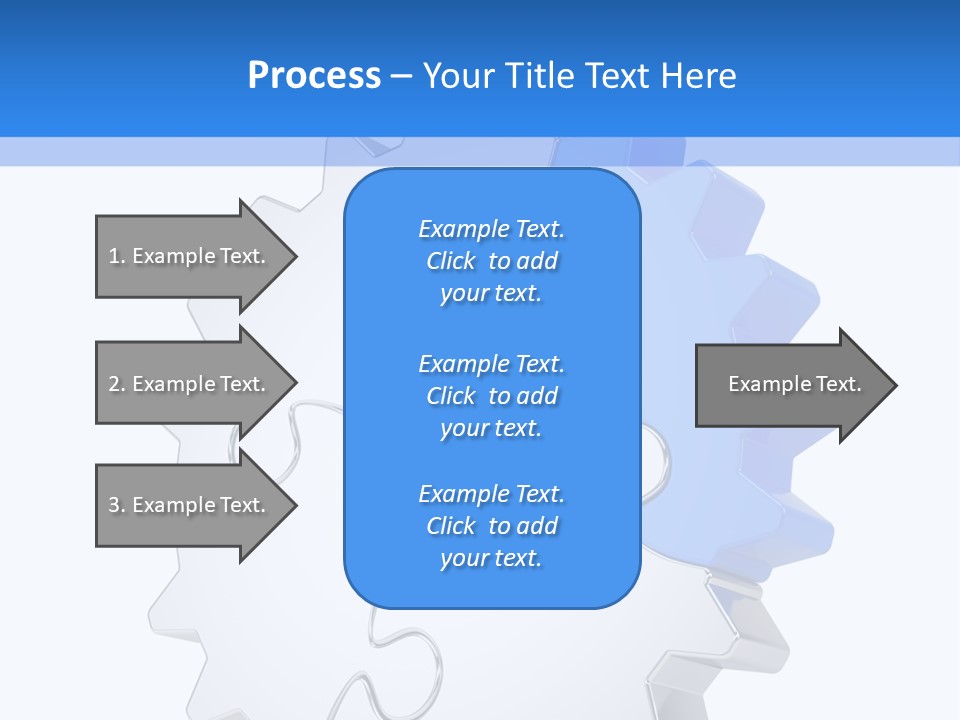 Process – Your Title Text Here

1. Example Text.

2. Example Text.

3. Example Text.

Example Text. Click to add your text.

Example Text. Click to add your text.

Example Text. Click to add your text.

Example Text.